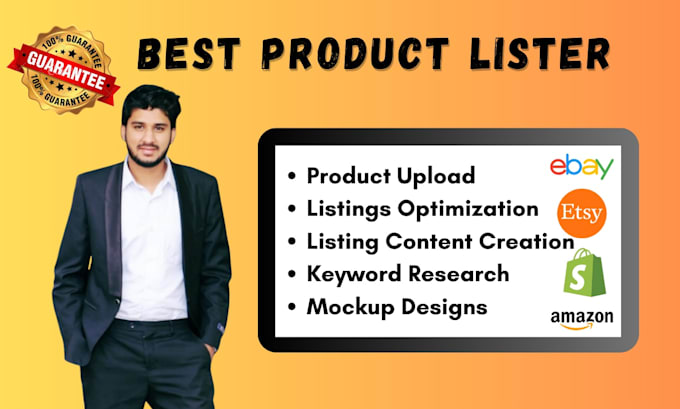 100% GUARANTEE
GUARANTEE
100% GUARANTEE

BEST PRODUCT LISTER

• Product Upload
• Listings Optimization
• Listing Content Creation
• Keyword Research
• Mockup Designs

ebay
Etsy
amazon